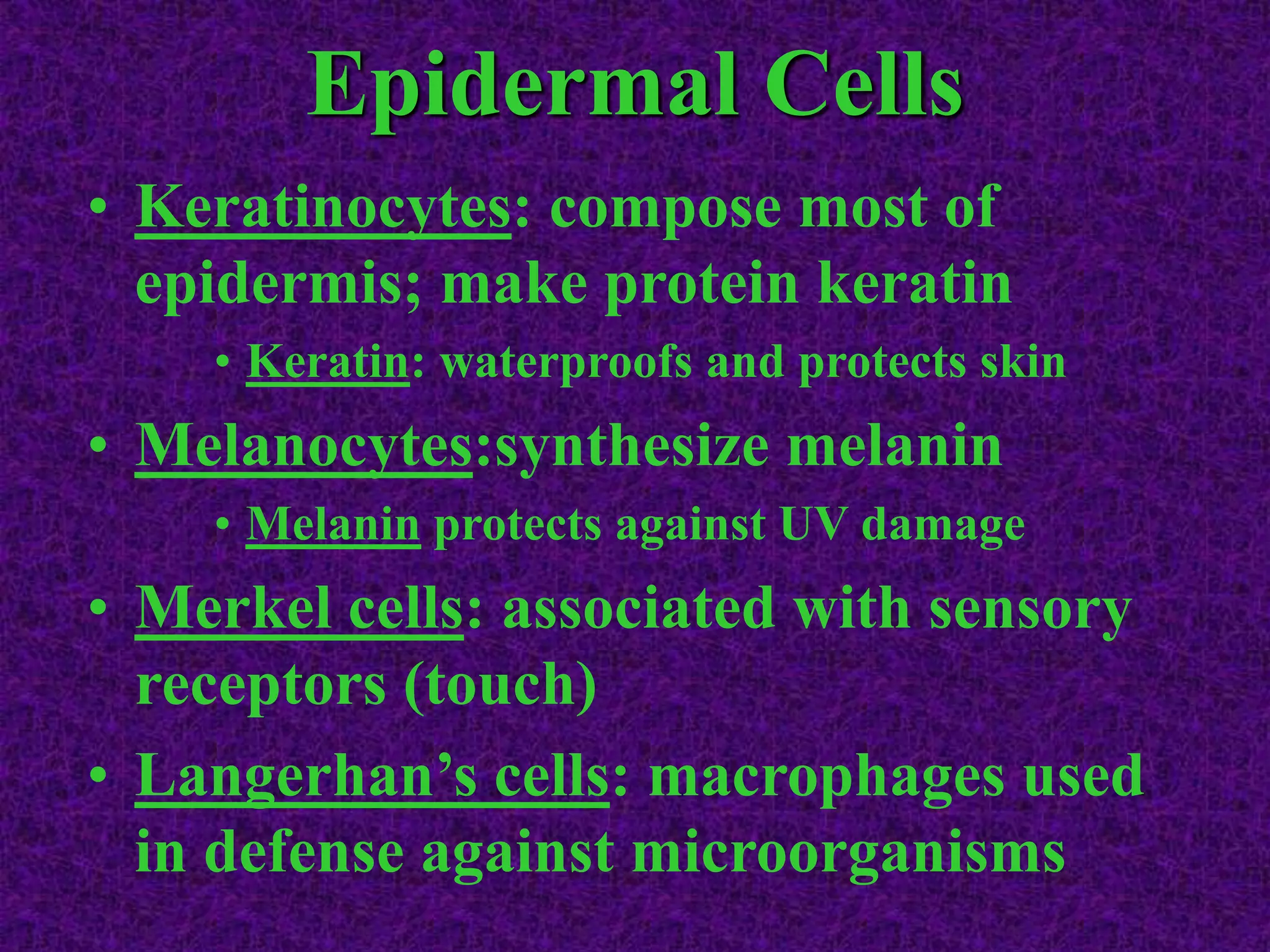 Epidermal Cells

• Keratinocytes: compose most of epidermis; make protein keratin
  • Keratin: waterproofs and protects skin
• Melanocytes:synthesize melanin
  • Melanin protects against UV damage
• Merkel cells: associated with sensory receptors (touch)
• Langerhan’s cells: macrophages used in defense against microorganisms